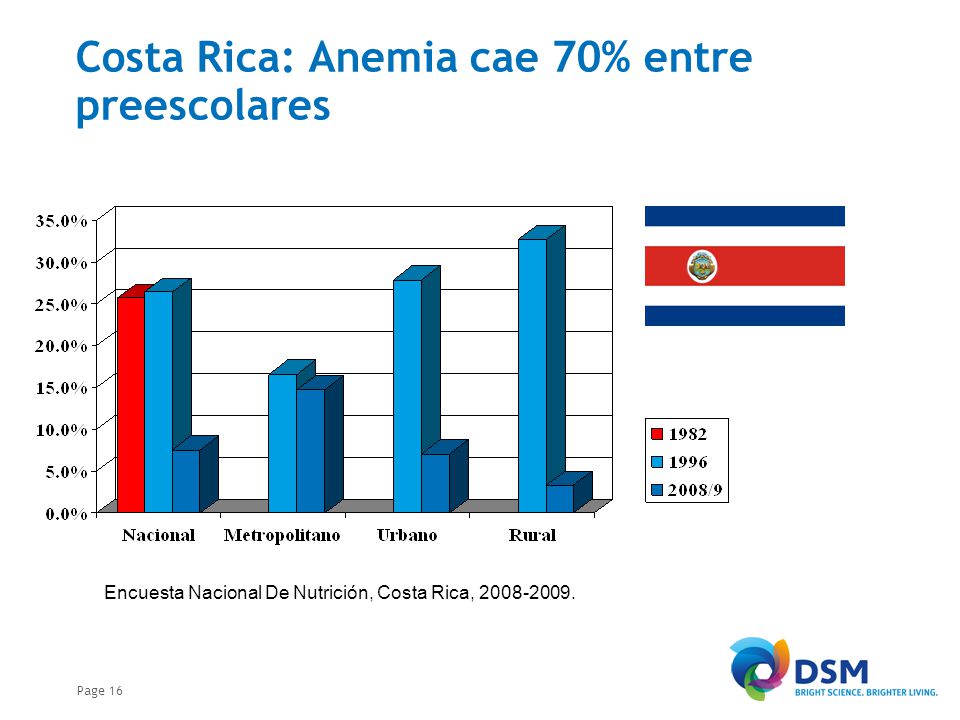 Costa Rica: Anemia cae 70% entre preescolares

35.0%
30.0%
25.0%
20.0%
15.0%
10.0%
5.0%
0.0%

Nacional Metropolitano Urbano Rural

1982
1996
2008/9

Encuesta Nacional De Nutrición, Costa Rica, 2008-2009.

Page 16

DSM
BRIGHT SCIENCE. BRIGHTER LIVING.